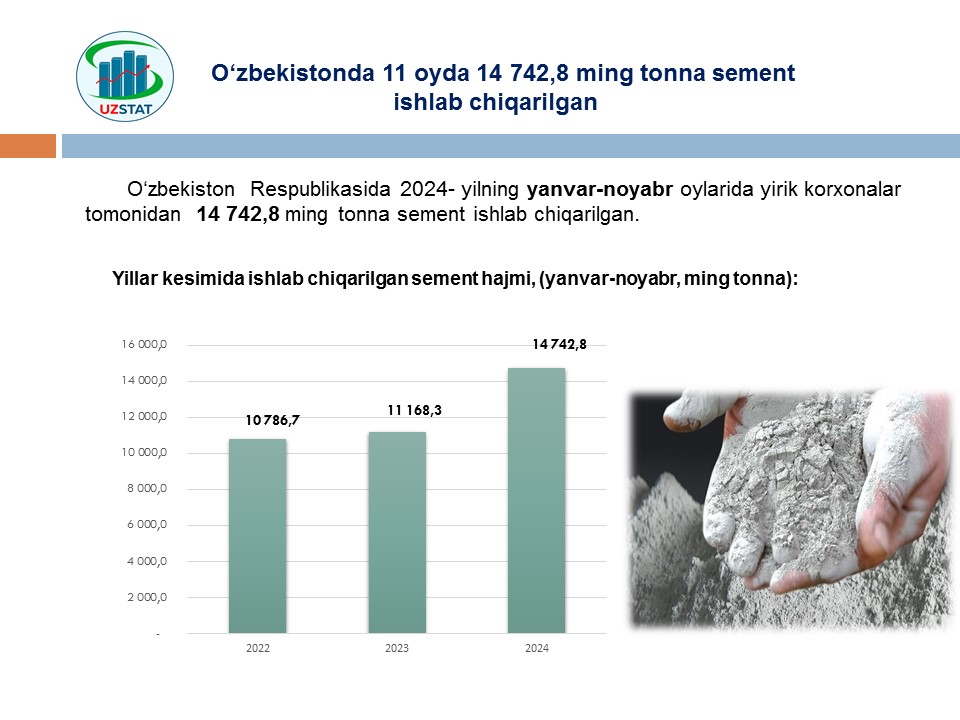 UZSTAT

O‘zbekistonda 11 oyda 14 742,8 ming tonna sement ishlab chiqarilgan

O‘zbekiston Respublikasida 2024- yilning yanvar-noyabr oylarida yirik korxonalar tomonidan 14 742,8 ming tonna sement ishlab chiqarilgan.

Yillar kesimida ishlab chiqarilgan sement hajmi, (yanvar-noyabr, ming tonna):

16 000,0
14 000,0
12 000,0
10 000,0
8 000,0
6 000,0
4 000,0
2 000,0
-

10 786,7
11 168,3
14 742,8

2022
2023
2024